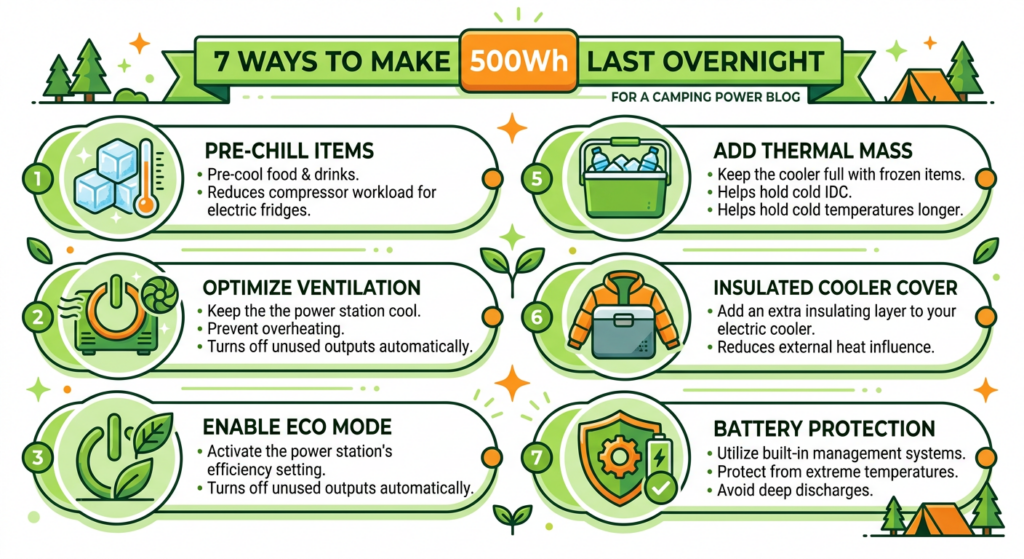 7 WAYS TO MAKE 500Wh LAST OVERNIGHT

FOR A CAMPING POWER BLOG

1

PRE-CHILL ITEMS

• Pre-cool food & drinks.
• Reduces compressor workload for electric fridges.

2

OPTIMIZE VENTILATION

• Keep the the power station cool.
• Prevent overheating.
• Turns off unused outputs automatically.

3

ENABLE ECO MODE

• Activate the power station's efficiency setting.
• Turns off unused outputs automatically.

5

ADD THERMAL MASS

• Keep the cooler full with frozen items.
• Helps hold cold IDC.
• Helps hold cold temperatures longer.

6

INSULATED COOLER COVER

• Add an extra insulating layer to your electric cooler.
• Reduces external heat influence.

7

BATTERY PROTECTION

• Utilize built-in management systems.
• Protect from extreme temperatures.
• Avoid deep discharges.